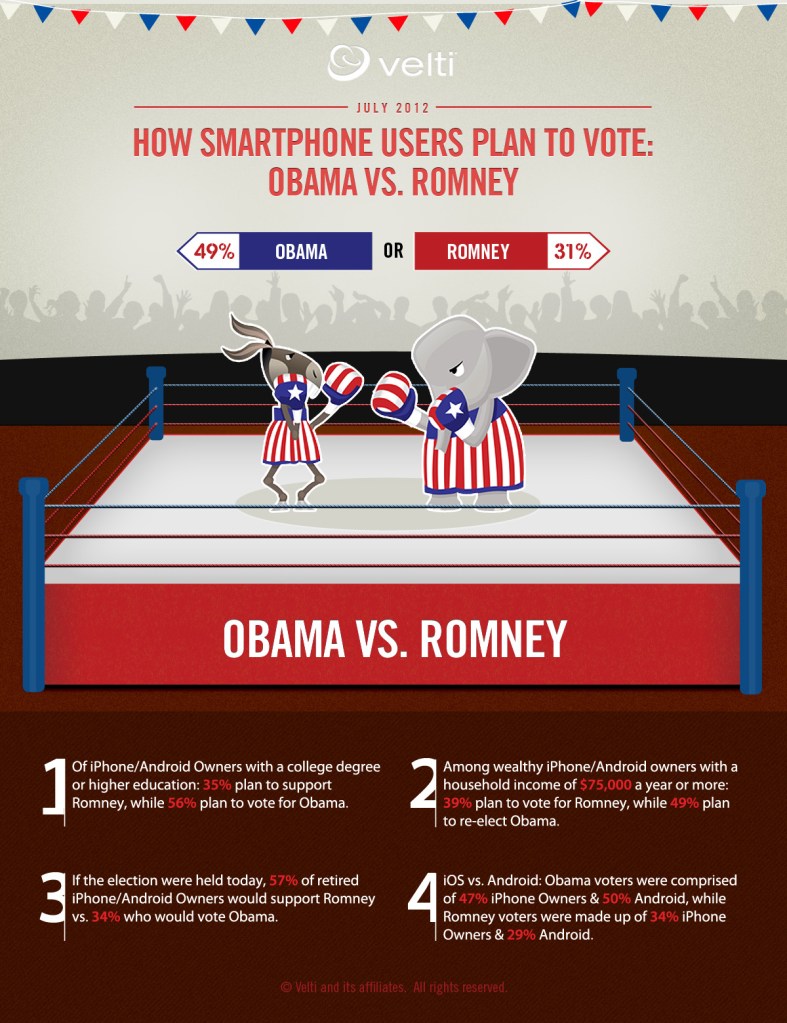 velti

JULY 2012

HOW SMARTPHONE USERS PLAN TO VOTE: OBAMA VS. ROMNEY

49% OBAMA OR ROMNEY 31%

OBAMA VS. ROMNEY

1 Of iPhone/Android Owners with a college degree or higher education: 35% plan to support Romney, while 56% plan to vote for Obama.

2 Among wealthy iPhone/Android owners with a household income of $75,000 a year or more: 39% plan to vote for Romney, while 49% plan to re-elect Obama.

3 If the election were held today, 57% of retired iPhone/Android Owners would support Romney vs. 34% who would vote Obama.

4 iOS vs. Android: Obama voters were comprised of 47% iPhone Owners & 50% Android, while Romney voters were made up of 34% iPhone Owners & 29% Android.

© Velti and its affiliates. All rights reserved.